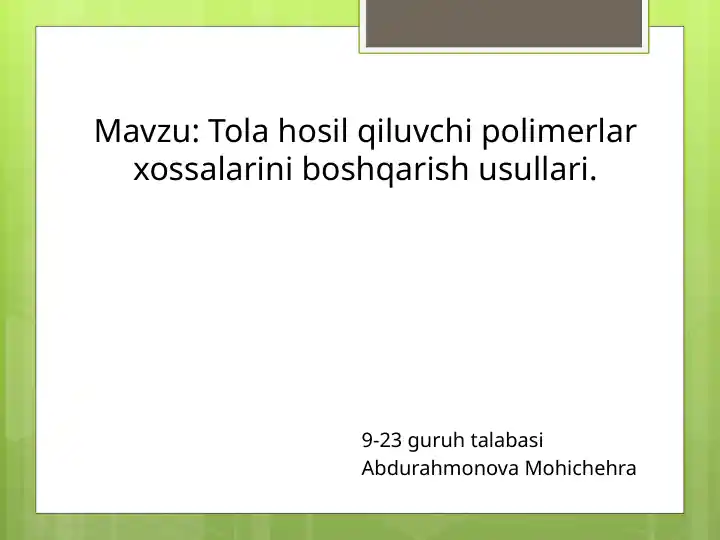 Mavzu: Tola hosil qiluvchi polimerlar xossalarini boshqarish usullari.

9-23 guruh talabasi
Abdurahmonova Mohichehra